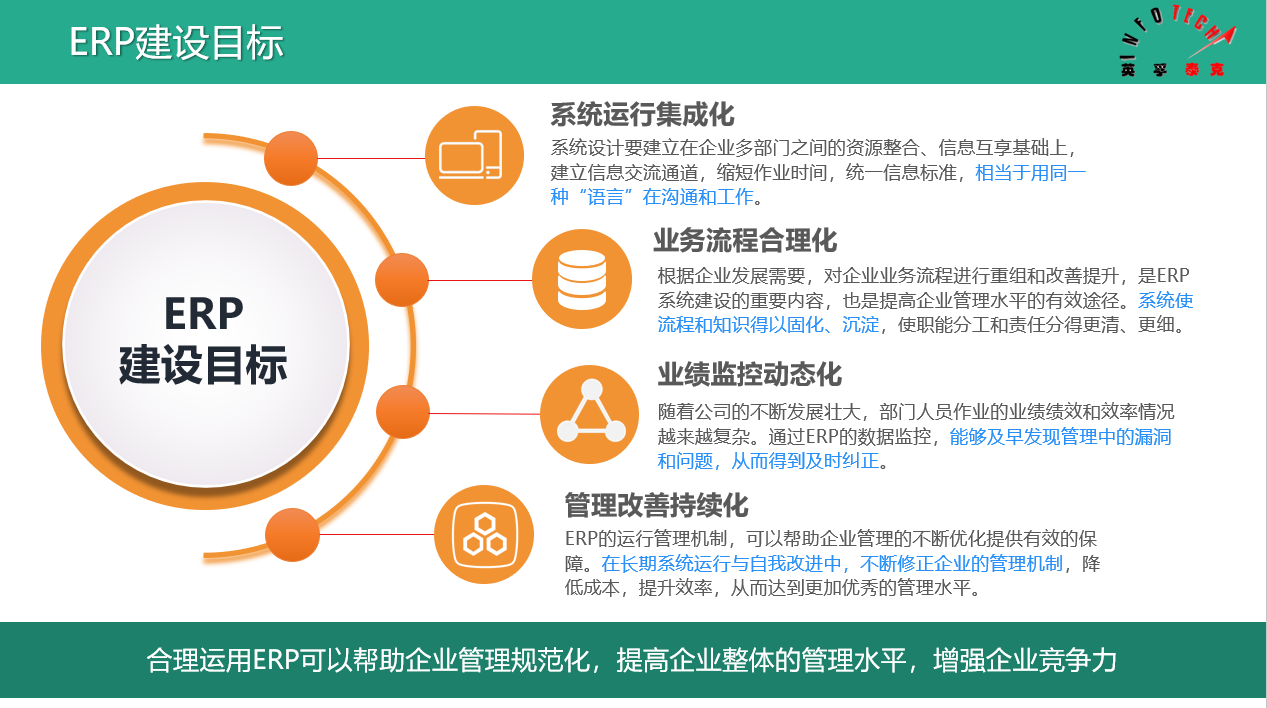 ERP建设目标

INFOTECH
英孚泰克

ERP
建设目标

系统运行集成化

系统设计要建立在企业多部门之间的资源整合、信息互享基础上，建立信息交流通道，缩短作业时间，统一信息标准，相当于用同一种“语言”在沟通和工作。

业务流程合理化

根据企业发展需要，对企业业务流程进行重组和改善提升，是ERP系统建设的重要内容，也是提高企业管理水平的有效途径。系统使流程和知识得以固化、沉淀，使职能分工和责任分得更清、更细。

业绩监控动态化

随着公司的不断发展壮大，部门人员作业的业绩绩效和效率情况越来越复杂。通过ERP的数据监控，能够及早发现管理中的漏洞和问题，从而得到及时纠正。

管理改善持续化

ERP的运行管理机制，可以帮助企业管理的不断优化提供有效的保障。在长期系统运行与自我改进中，不断修正企业的管理机制，降低成本，提升效率，从而达到更加优秀的管理水平。

合理运用ERP可以帮助企业管理规范化，提高企业整体的管理水平，增强企业竞争力